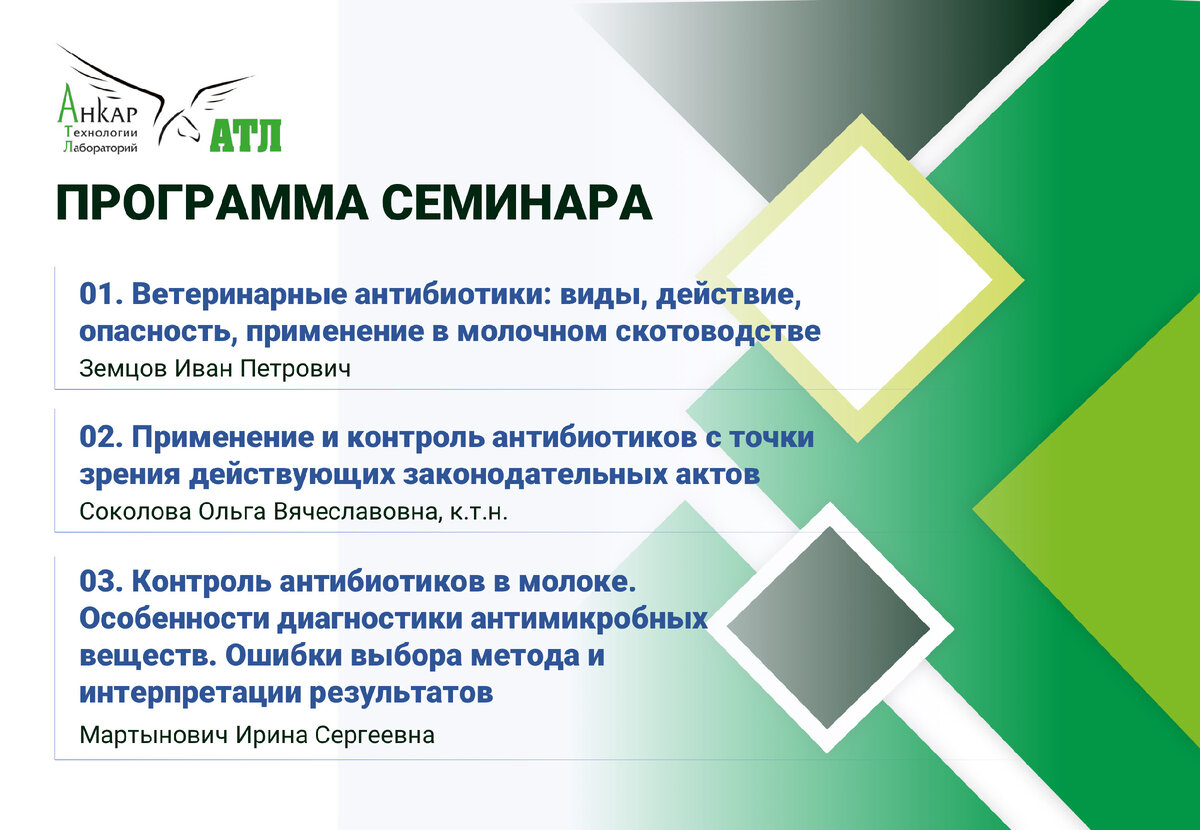 Анкар
Технологии
Лабораторий
АТЛ

ПРОГРАММА СЕМИНАРА

01. Ветеринарные антибиотики: виды, действие, опасность, применение в молочном скотоводстве
Земцов Иван Петрович

02. Применение и контроль антибиотиков с точки зрения действующих законодательных актов
Соколова Ольга Вячеславовна, к.т.н.

03. Контроль антибиотиков в молоке. Особенности диагностики антимикробных веществ. Ошибки выбора метода и интерпретации результатов
Мартынович Ирина Сергеевна